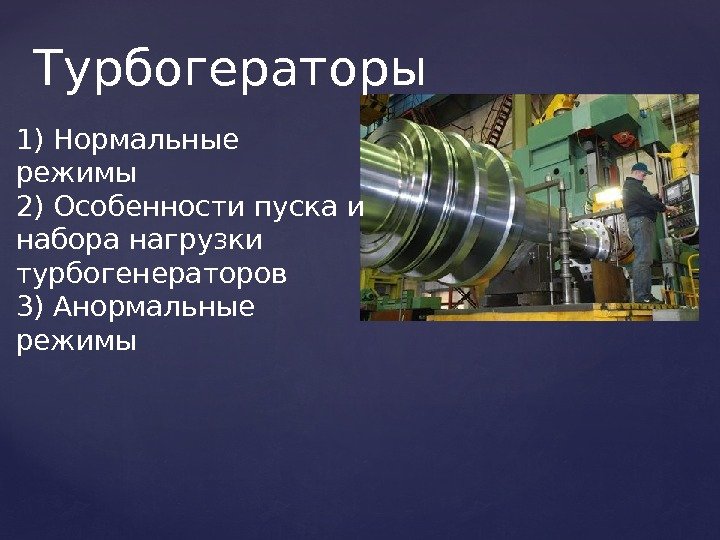 Турбогераторы

1) Нормальные режимы
2) Особенности пуска и набора нагрузки турбогенераторов
3) Анормальные режимы